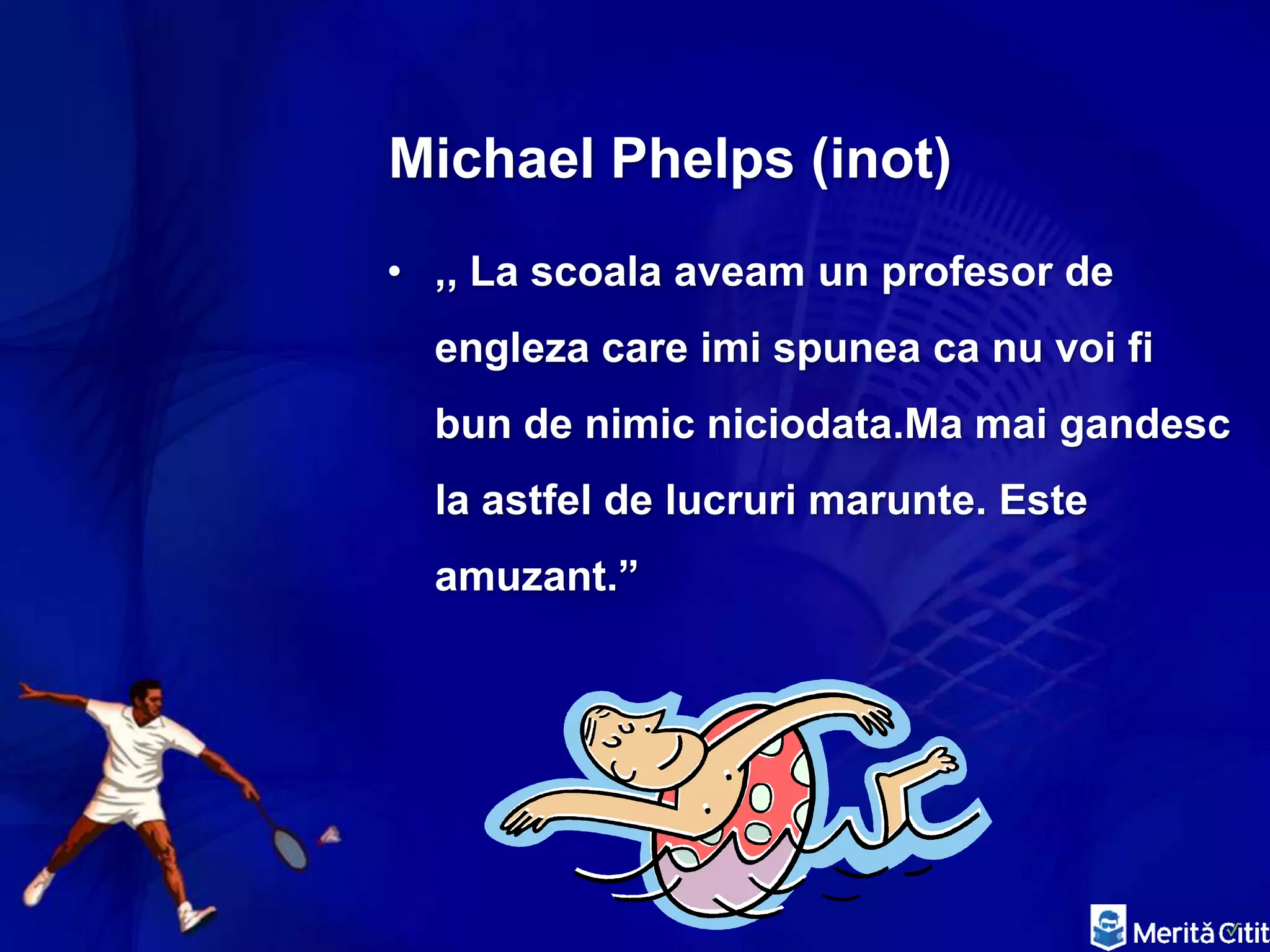 Michael Phelps (inot)

• ,, La scoala aveam un profesor de engleza care imi spunea ca nu voi fi bun de nimic niciodata.Ma mai gandesc la astfel de lucruri marunte. Este amuzant.”

Merită Citit